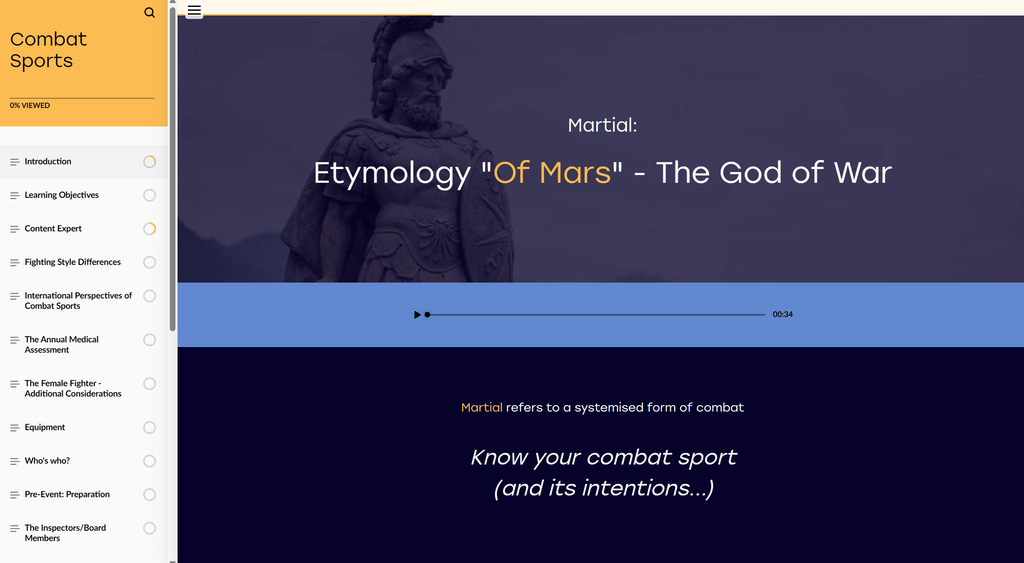 Combat Sports

0% VIEWED

Introduction

Learning Objectives

Content Expert

Fighting Style Differences

International Perspectives of Combat Sports

The Annual Medical Assessment

The Female Fighter - Additional Considerations

Equipment

Who's who?

Pre-Event: Preparation

The Inspectors/Board Members

Martial:

Etymology "Of Mars" - The God of War

00:34

Martial refers to a systemised form of combat

Know your combat sport
(and its intentions...)